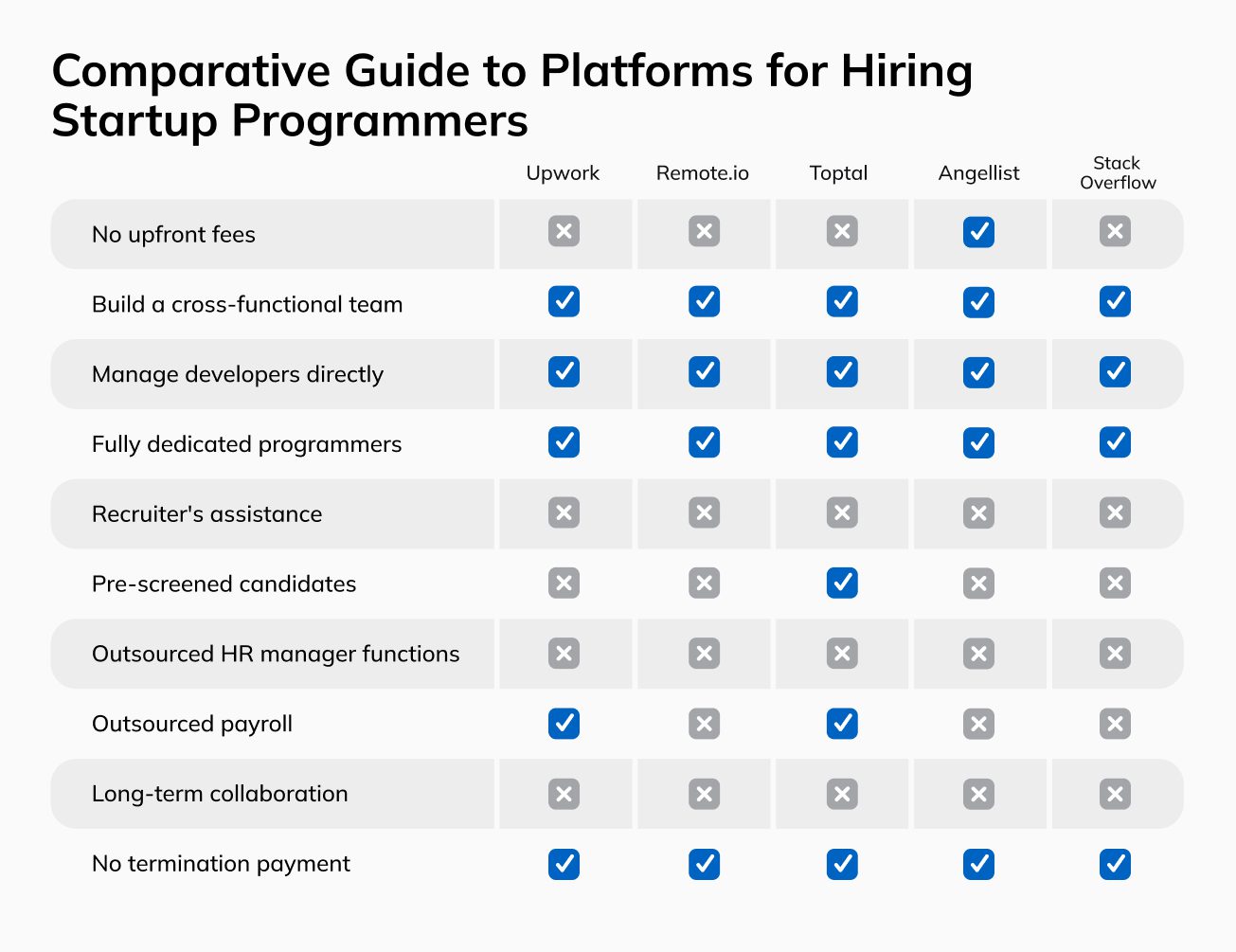 Comparative Guide to Platforms for Hiring Startup Programmers

| | Upwork | Remote.io | Toptal | Angellist | Stack Overflow |
|---|---|---|---|---|---|
| No upfront fees | ✗ | ✗ | ✗ | ✓ | ✗ |
| Build a cross-functional team | ✓ | ✓ | ✓ | ✓ | ✓ |
| Manage developers directly | ✓ | ✓ | ✓ | ✓ | ✓ |
| Fully dedicated programmers | ✓ | ✓ | ✓ | ✓ | ✓ |
| Recruiter's assistance | ✗ | ✗ | ✗ | ✗ | ✗ |
| Pre-screened candidates | ✗ | ✗ | ✓ | ✗ | ✗ |
| Outsourced HR manager functions | ✗ | ✗ | ✗ | ✗ | ✗ |
| Outsourced payroll | ✓ | ✗ | ✓ | ✗ | ✗ |
| Long-term collaboration | ✗ | ✗ | ✗ | ✗ | ✗ |
| No termination payment | ✓ | ✓ | ✓ | ✓ | ✓ |